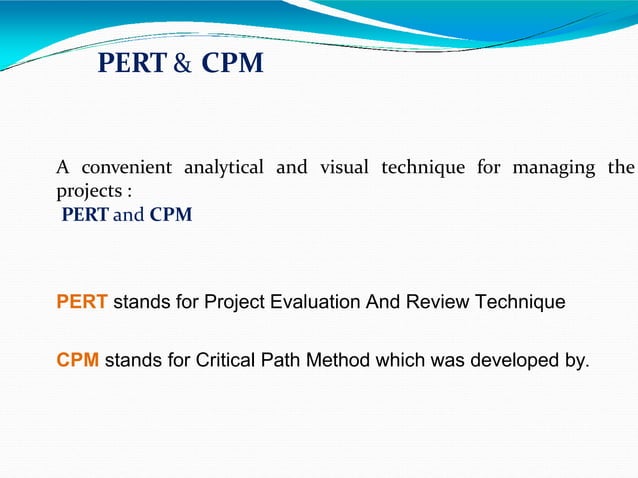 PERT & CPM

A convenient analytical and visual technique for managing the projects :
PERT and CPM

PERT stands for Project Evaluation And Review Technique

CPM stands for Critical Path Method which was developed by.